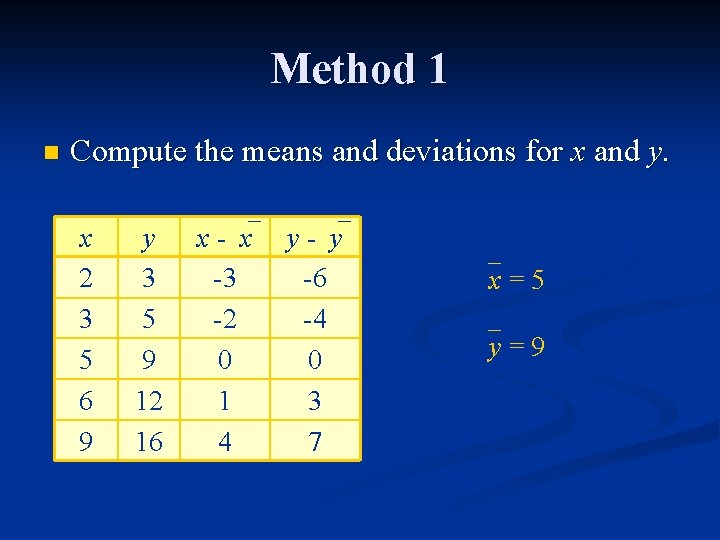 Method 1

Compute the means and deviations for $x$ and $y$.

| $x$ | $y$ | $x - \bar{x}$ | $y - \bar{y}$ |
|---|---|---|---|
| 2 | 3 | -3 | -6 |
| 3 | 5 | -2 | -4 |
| 5 | 9 | 0 | 0 |
| 6 | 12 | 1 | 3 |
| 9 | 16 | 4 | 7 |

$\bar{x} = 5$

$\bar{y} = 9$